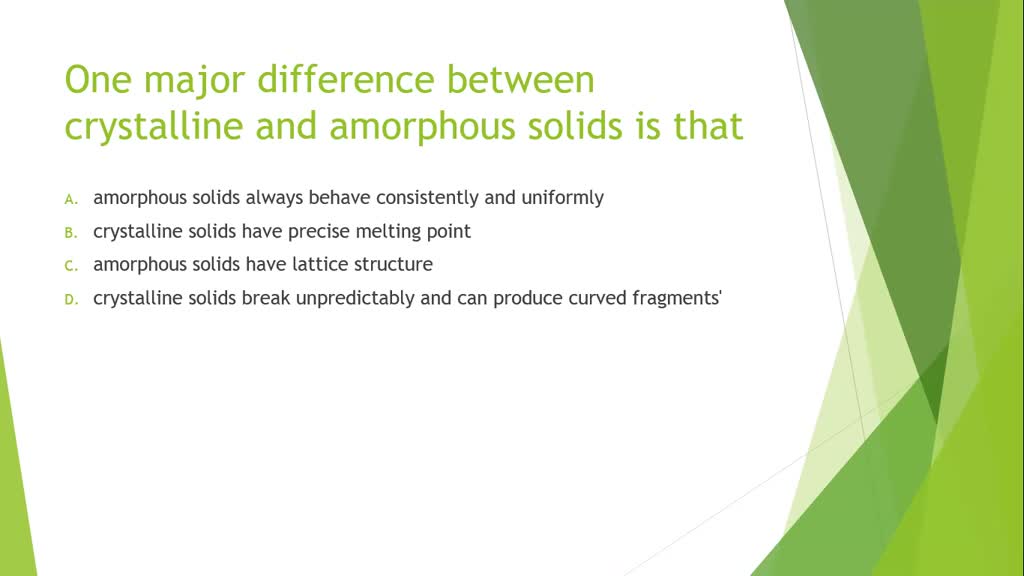 One major difference between crystalline and amorphous solids is that

A. amorphous solids always behave consistently and uniformly

B. crystalline solids have precise melting point

C. amorphous solids have lattice structure

D. crystalline solids break unpredictably and can produce curved fragments'